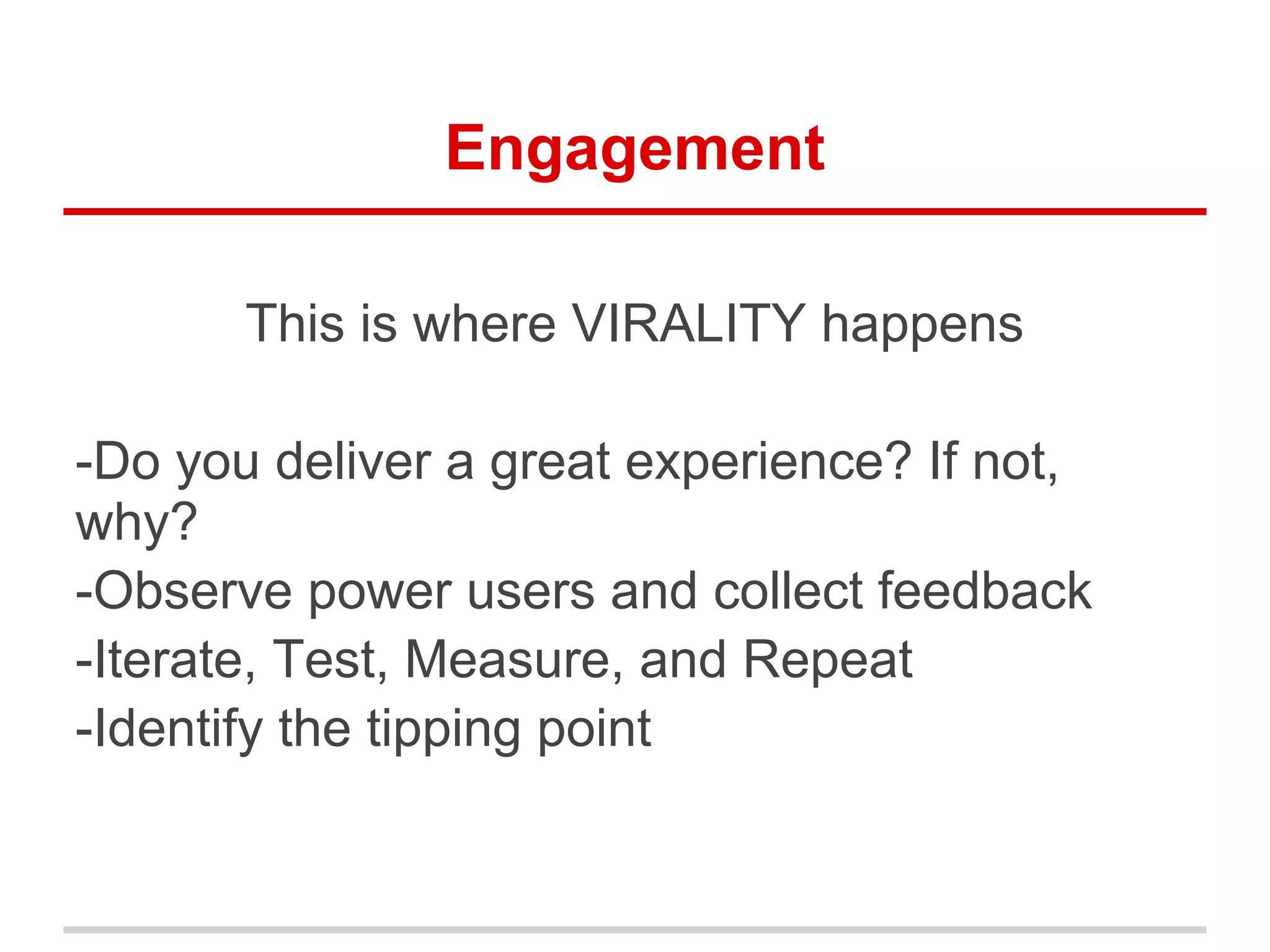 Engagement

This is where VIRALITY happens

-Do you deliver a great experience? If not, why?
-Observe power users and collect feedback
-Iterate, Test, Measure, and Repeat
-Identify the tipping point